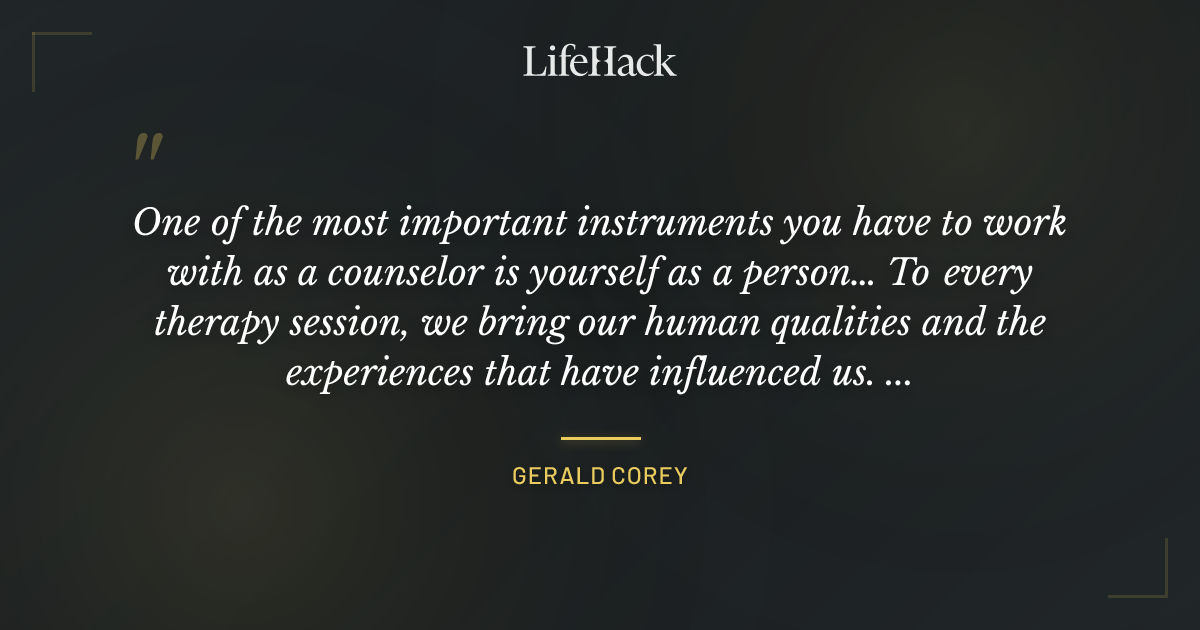 LifeHack

"

One of the most important instruments you have to work with as a counselor is yourself as a person... To every therapy session, we bring our human qualities and the experiences that have influenced us. ...

GERALD COREY